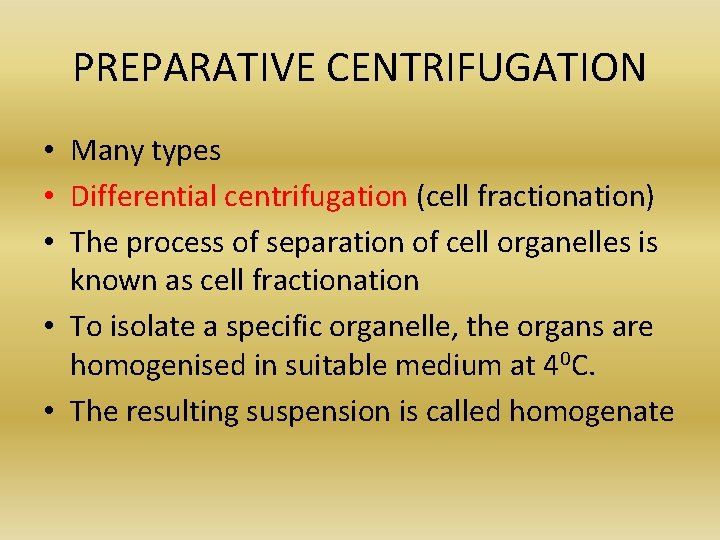 PREPARATIVE CENTRIFUGATION

• Many types
• Differential centrifugation (cell fractionation)
• The process of separation of cell organelles is known as cell fractionation
• To isolate a specific organelle, the organs are homogenised in suitable medium at $4^0$C.
• The resulting suspension is called homogenate